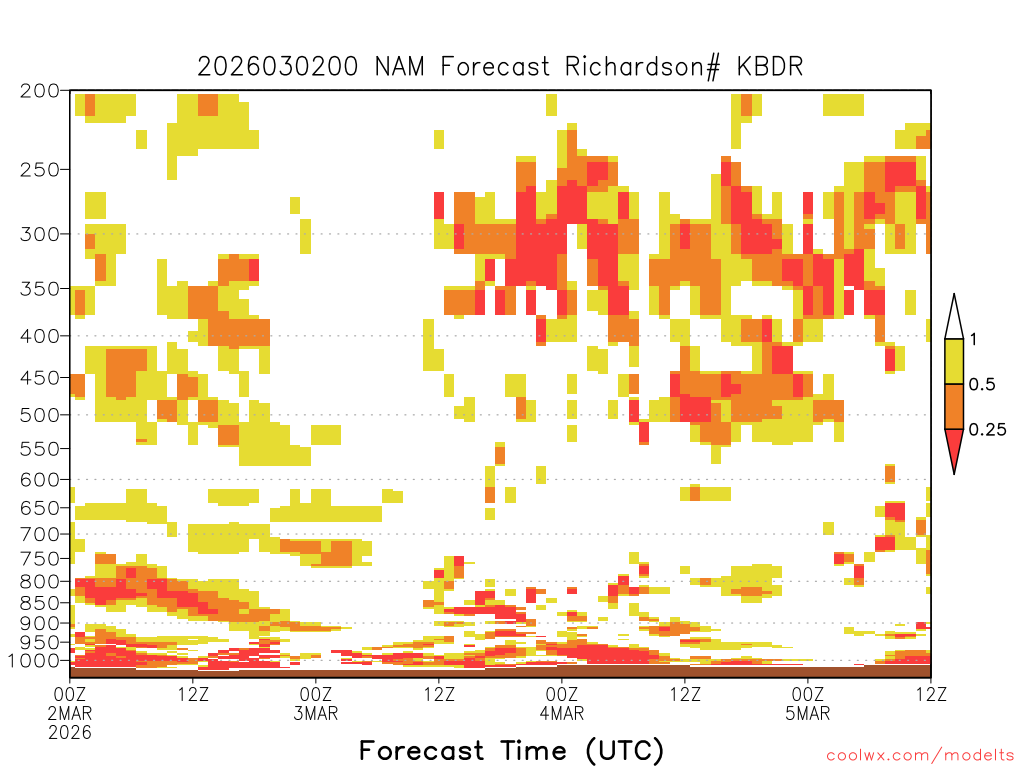 2026030200 NAM Forecast Richardson# KBDR

200
250
300
350
400
450
500
550
600
650
700
750
800
850
900
950
1000

1
0.5
0.25

00Z 2MAR 2026
12Z
00Z 3MAR
12Z
00Z 4MAR
12Z
00Z 5MAR
12Z

Forecast Time (UTC)

coolwx.com/modelts